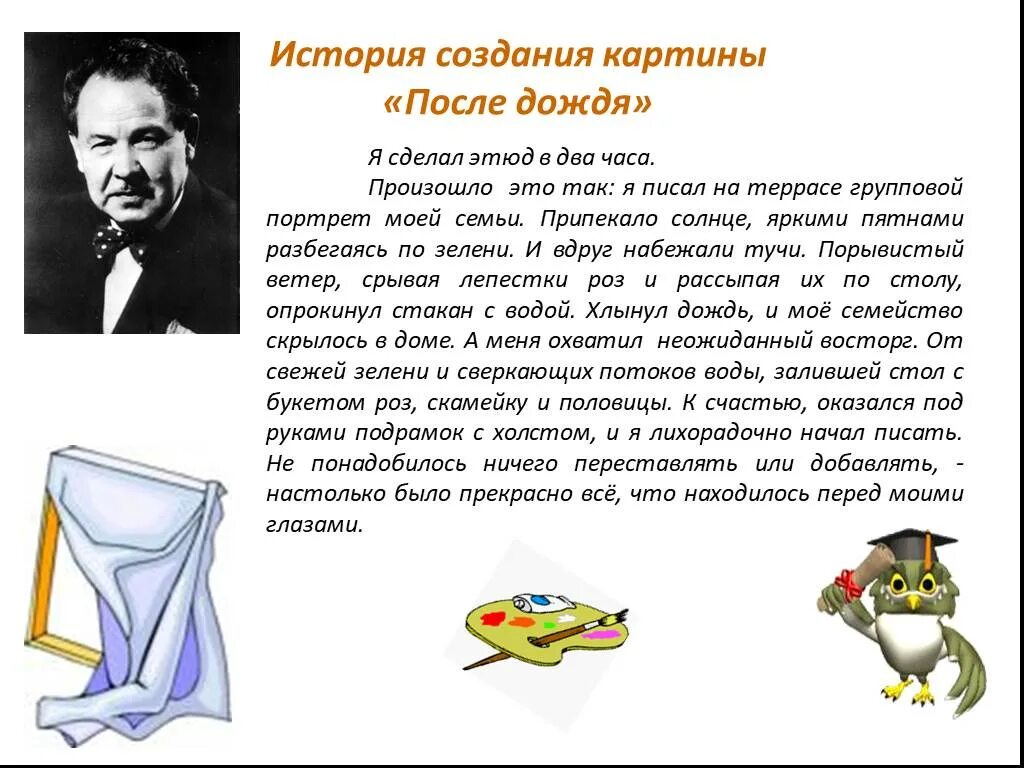 История создания картины
«После дождя»

Я сделал этюд в два часа.

Произошло это так: я писал на террасе групповой портрет моей семьи. Припекало солнце, яркими пятнами разбегаясь по зелени. И вдруг набежали тучи. Порывистый ветер, срывая лепестки роз и рассыпая их по столу, опрокинул стакан с водой. Хлынул дождь, и моё семейство скрылось в доме. А меня охватил неожиданный восторг. От свежей зелени и сверкающих потоков воды, залившей стол с букетом роз, скамейку и половицы. К счастью, оказался под руками подрамок с холстом, и я лихорадочно начал писать. Не понадобилось ничего переставлять или добавлять, - настолько было прекрасно всё, что находилось перед моими глазами.